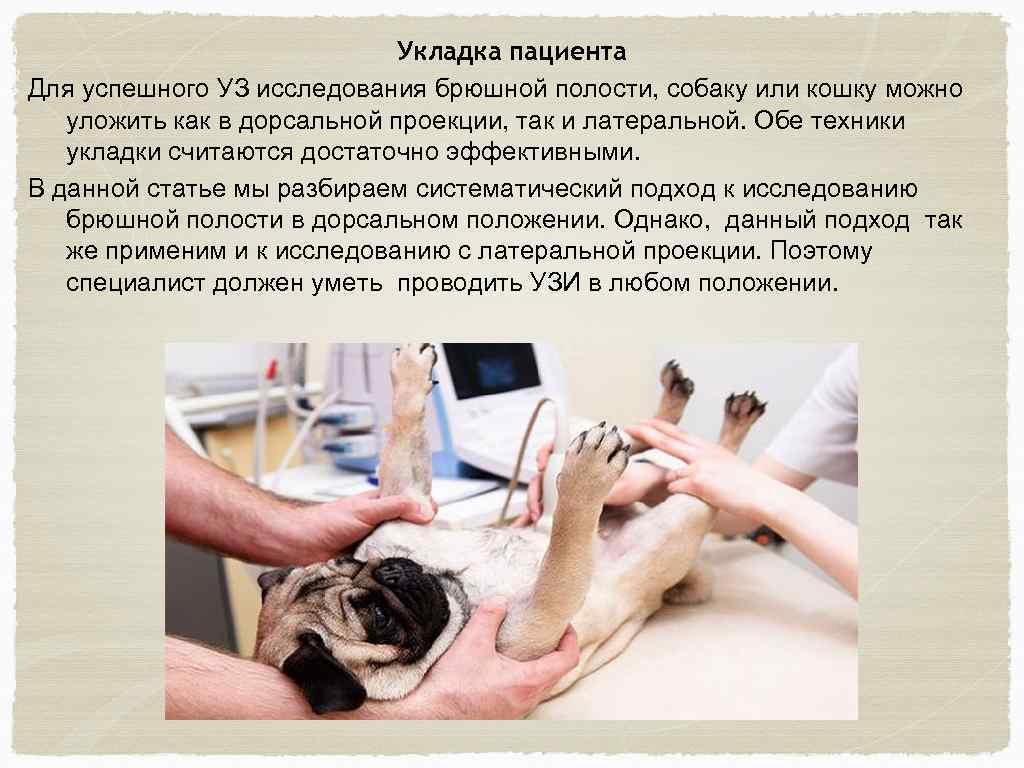 Укладка пациента

Для успешного УЗ исследования брюшной полости, собаку или кошку можно уложить как в дорсальной проекции, так и латеральной. Обе техники укладки считаются достаточно эффективными.

В данной статье мы разбираем систематический подход к исследованию брюшной полости в дорсальном положении. Однако, данный подход так же применим и к исследованию с латеральной проекции. Поэтому специалист должен уметь проводить УЗИ в любом положении.